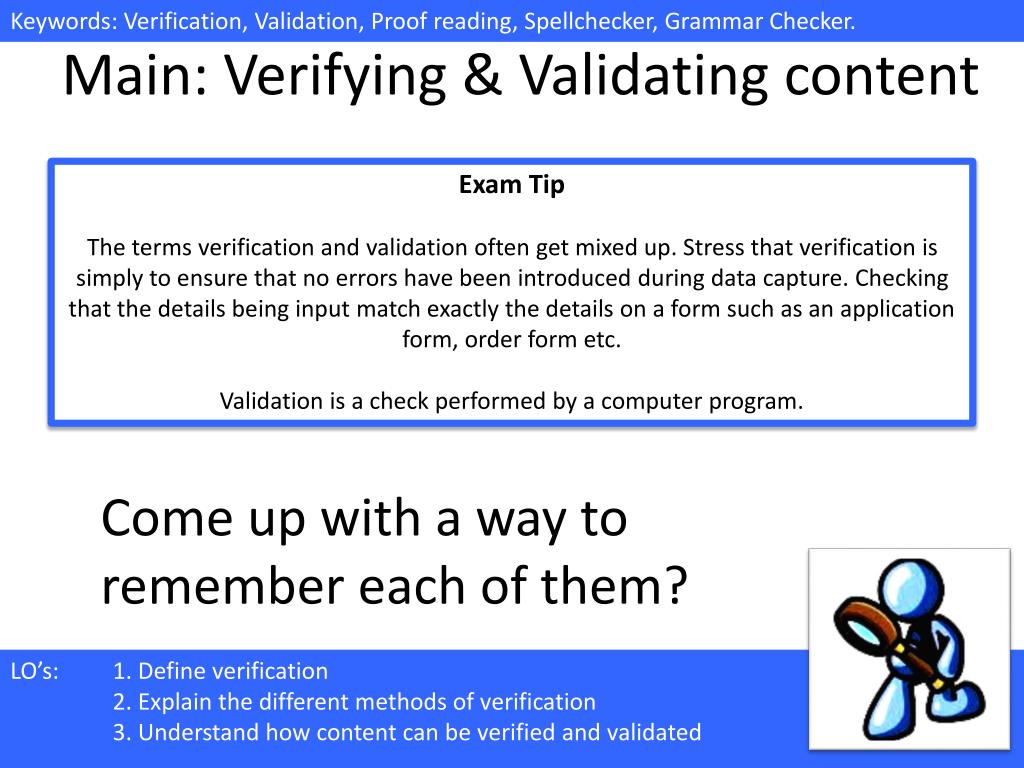 Keywords: Verification, Validation, Proof reading, Spellchecker, Grammar Checker.

Main: Verifying & Validating content

Exam Tip

The terms verification and validation often get mixed up. Stress that verification is simply to ensure that no errors have been introduced during data capture. Checking that the details being input match exactly the details on a form such as an application form, order form etc.

Validation is a check performed by a computer program.

Come up with a way to remember each of them?

LO's: 1. Define verification
2. Explain the different methods of verification
3. Understand how content can be verified and validated